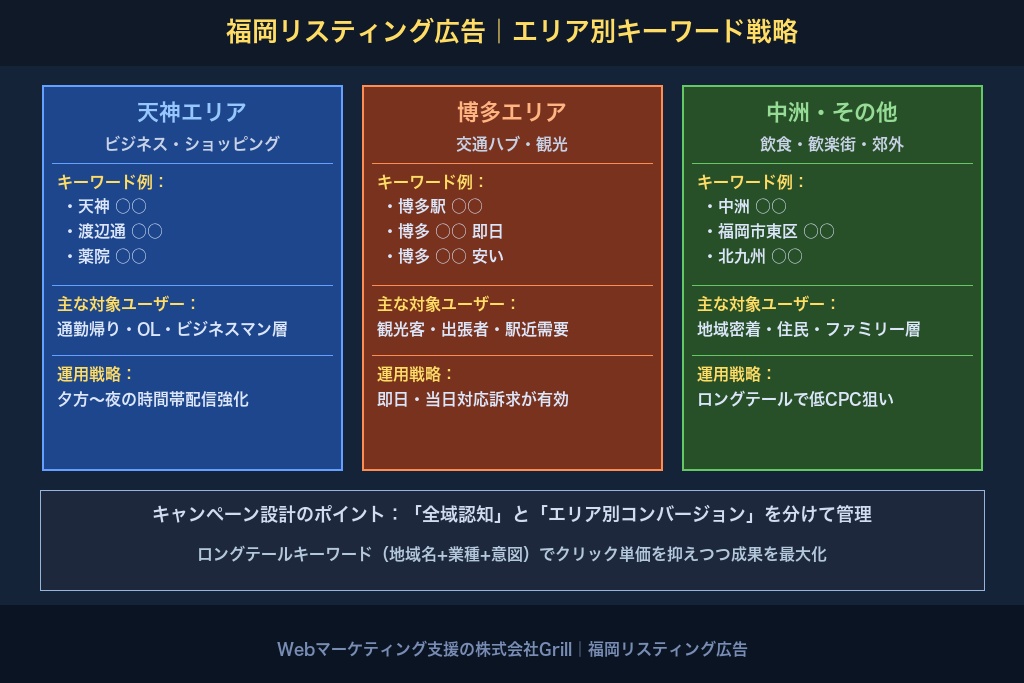 福岡リスティング広告｜エリア別キーワード戦略

天神エリア
ビジネス・ショッピング
キーワード例：
・天神 ○○
・渡辺通 ○○
・薬院 ○○
主な対象ユーザー：
通勤帰り・OL・ビジネスマン層
運用戦略：
夕方〜夜の時間帯配信強化

博多エリア
交通ハブ・観光
キーワード例：
・博多駅 ○○
・博多 ○○ 即日
・博多 ○○ 安い
主な対象ユーザー：
観光客・出張者・駅近需要
運用戦略：
即日・当日対応訴求が有効

中洲・その他
飲食・歓楽街・郊外
キーワード例：
・中洲 ○○
・福岡市東区 ○○
・北九州 ○○
主な対象ユーザー：
地域密着・住民・ファミリー層
運用戦略：
ロングテールで低CPC狙い

キャンペーン設計のポイント：「全域認知」と「エリア別コンバージョン」を分けて管理
ロングテールキーワード（地域名+業種+意図）でクリック単価を抑えつつ成果を最大化

Webマーケティング支援の株式会社Grill｜福岡リスティング広告